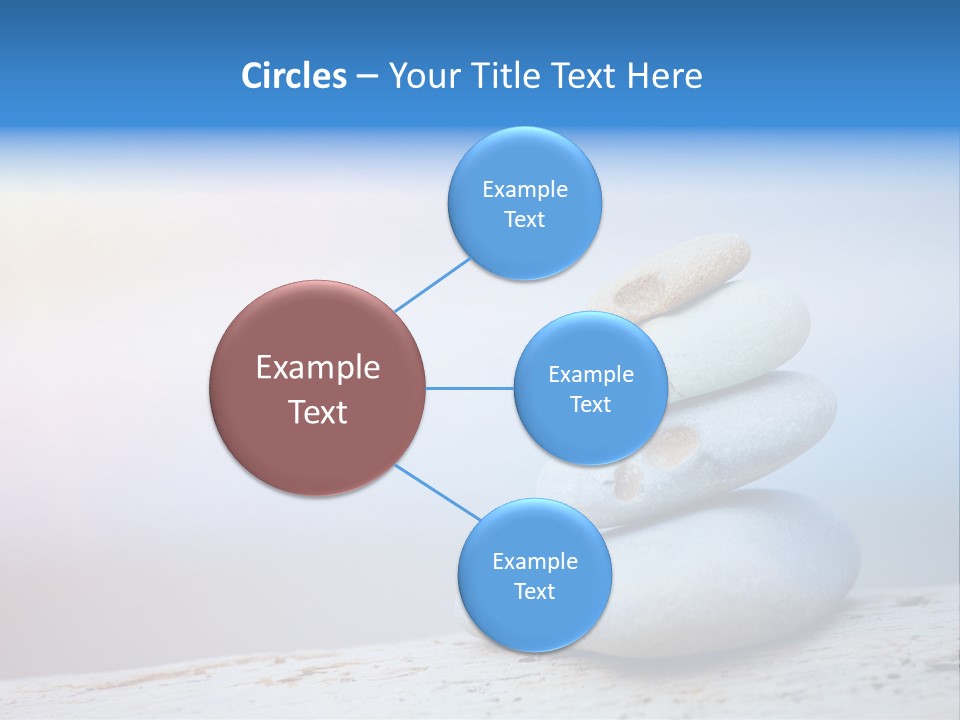 Circles – Your Title Text Here

Example Text

Example Text

Example Text

Example Text